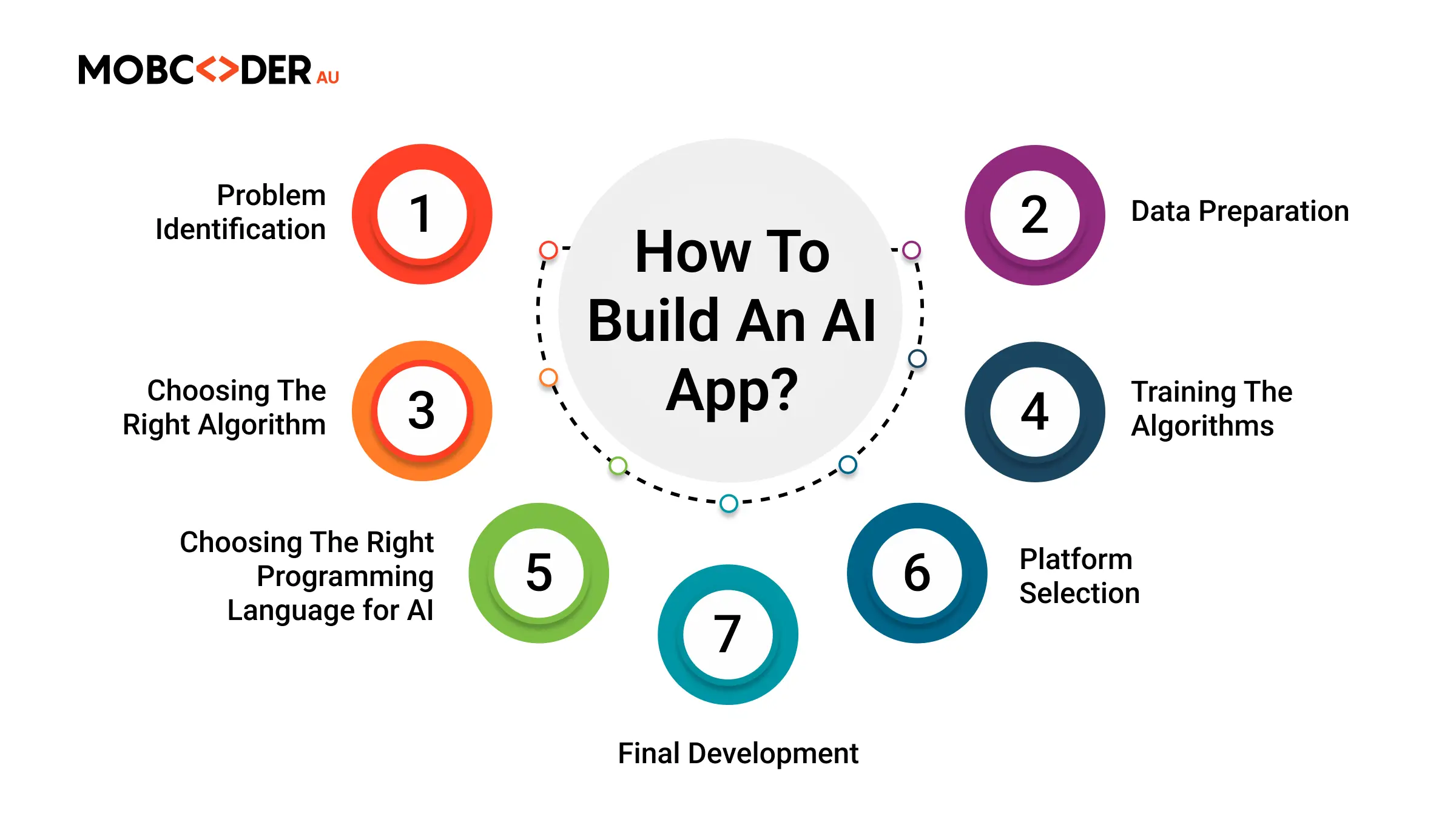 MOBC<>DER AU

How To Build An AI App?

Problem Identification 1

2 Data Preparation

Choosing The Right Algorithm 3

4 Training The Algorithms

Choosing The Right Programming Language for AI 5

6 Platform Selection

7

Final Development